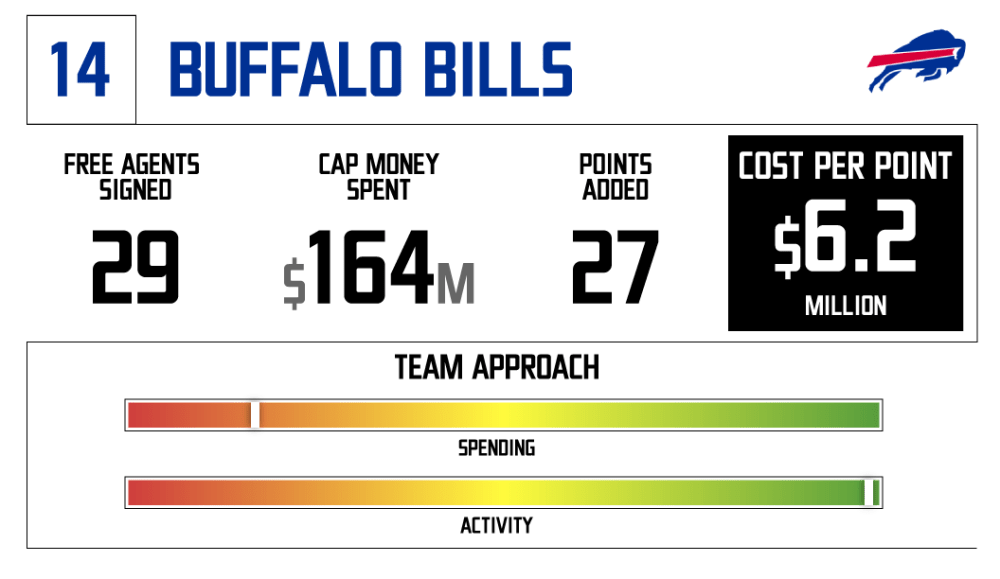 14 BUFFALO BILLS

FREE AGENTS SIGNED
29

CAP MONEY SPENT
$164M

POINTS ADDED
27

COST PER POINT
$6.2
MILLION

TEAM APPROACH

SPENDING

ACTIVITY